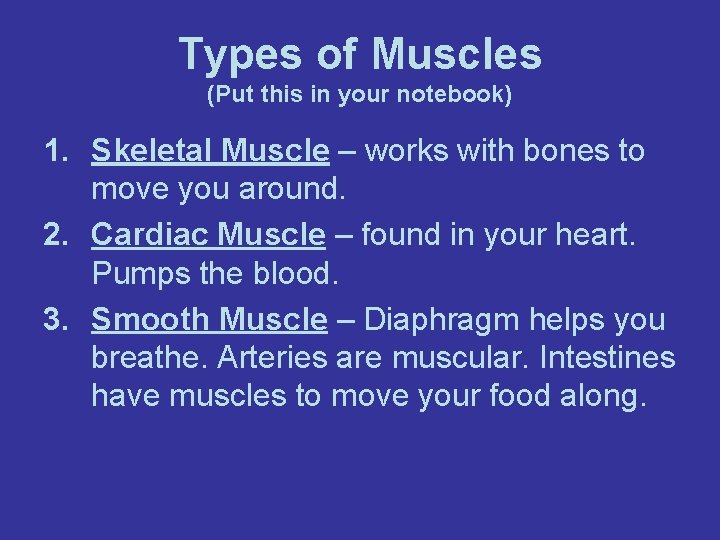 Types of Muscles
(Put this in your notebook)

1. Skeletal Muscle – works with bones to move you around.
2. Cardiac Muscle – found in your heart. Pumps the blood.
3. Smooth Muscle – Diaphragm helps you breathe. Arteries are muscular. Intestines have muscles to move your food along.